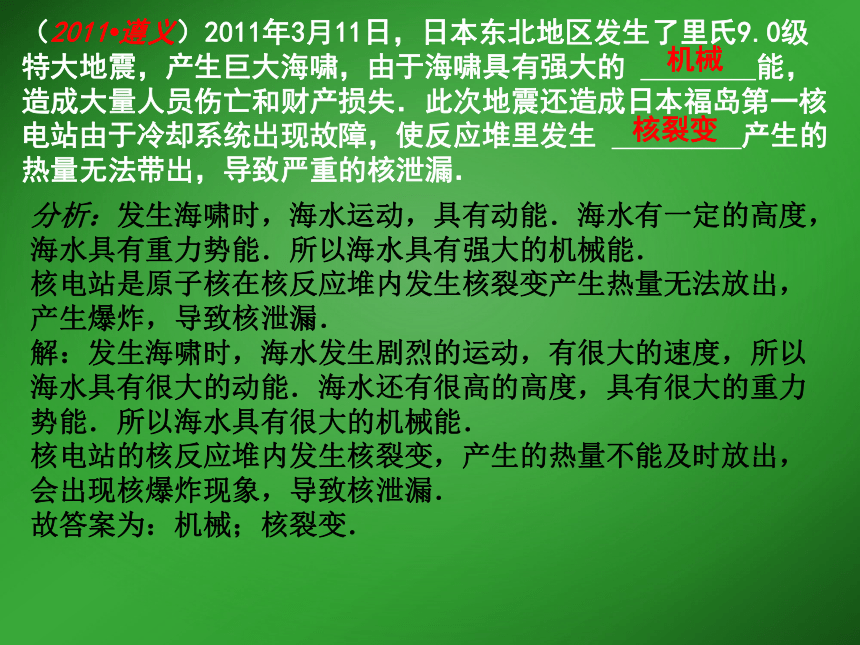 （2011•遵义）2011年3月11日，日本东北地区发生了里氏9.0级特大地震，产生巨大海啸，由于海啸具有强大的 机械 能，造成大量人员伤亡和财产损失．此次地震还造成日本福岛第一核电站由于冷却系统出现故障，使反应堆里发生 核裂变 产生的热量无法带出，导致严重的核泄漏．

分析：发生海啸时，海水运动，具有动能．海水有一定的高度，海水具有重力势能．所以海水具有强大的机械能．
核电站是原子核在核反应堆内发生核裂变产生热量无法放出，产生爆炸，导致核泄漏．
解：发生海啸时，海水发生剧烈的运动，有很大的速度，所以海水具有很大的动能．海水还有很高的高度，具有很大的重力势能．所以海水具有很大的机械能．
核电站的核反应堆内发生核裂变，产生的热量不能及时放出，会出现核爆炸现象，导致核泄漏．
故答案为：机械；核裂变．